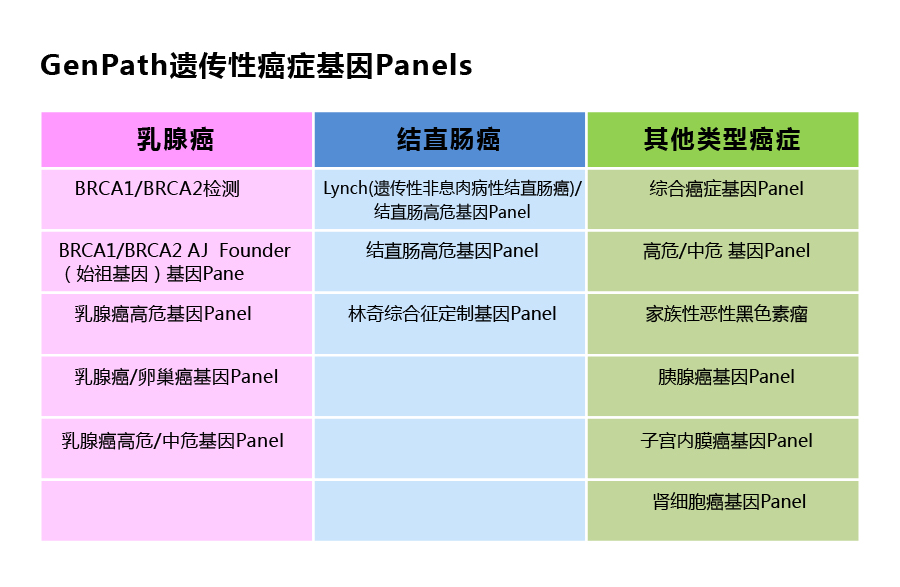 GenPath遗传性癌症基因Panels

| 乳腺癌 | 结直肠癌 | 其他类型癌症 |
|---|---|---|
| BRCA1/BRCA2检测 | Lynch(遗传性非息肉病性结直肠癌)/结直肠高危基因Panel | 综合癌症基因Panel |
| BRCA1/BRCA2 AJ Founder（始祖基因）基因Pane | 结直肠高危基因Panel | 高危/中危 基因Panel |
| 乳腺癌高危基因Panel | 林奇综合征定制基因Panel | 家族性恶性黑色素瘤 |
| 乳腺癌/卵巢癌基因Panel | | 胰腺癌基因Panel |
| 乳腺癌高危/中危基因Panel | | 子宫内膜癌基因Panel |
| | | 肾细胞癌基因Panel |